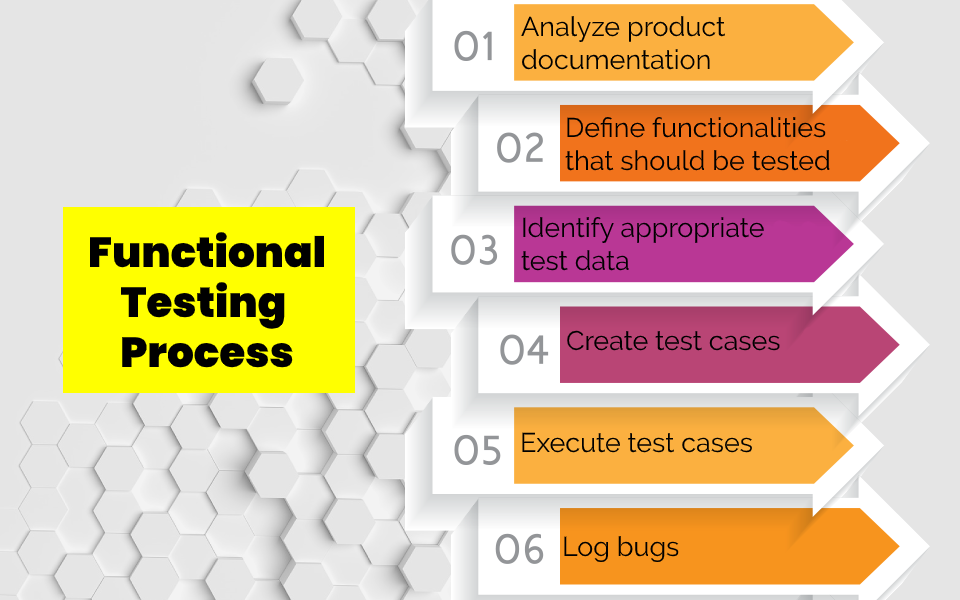 Functional Testing Process

01 Analyze product documentation

02 Define functionalities that should be tested

03 Identify appropriate test data

04 Create test cases

05 Execute test cases

06 Log bugs